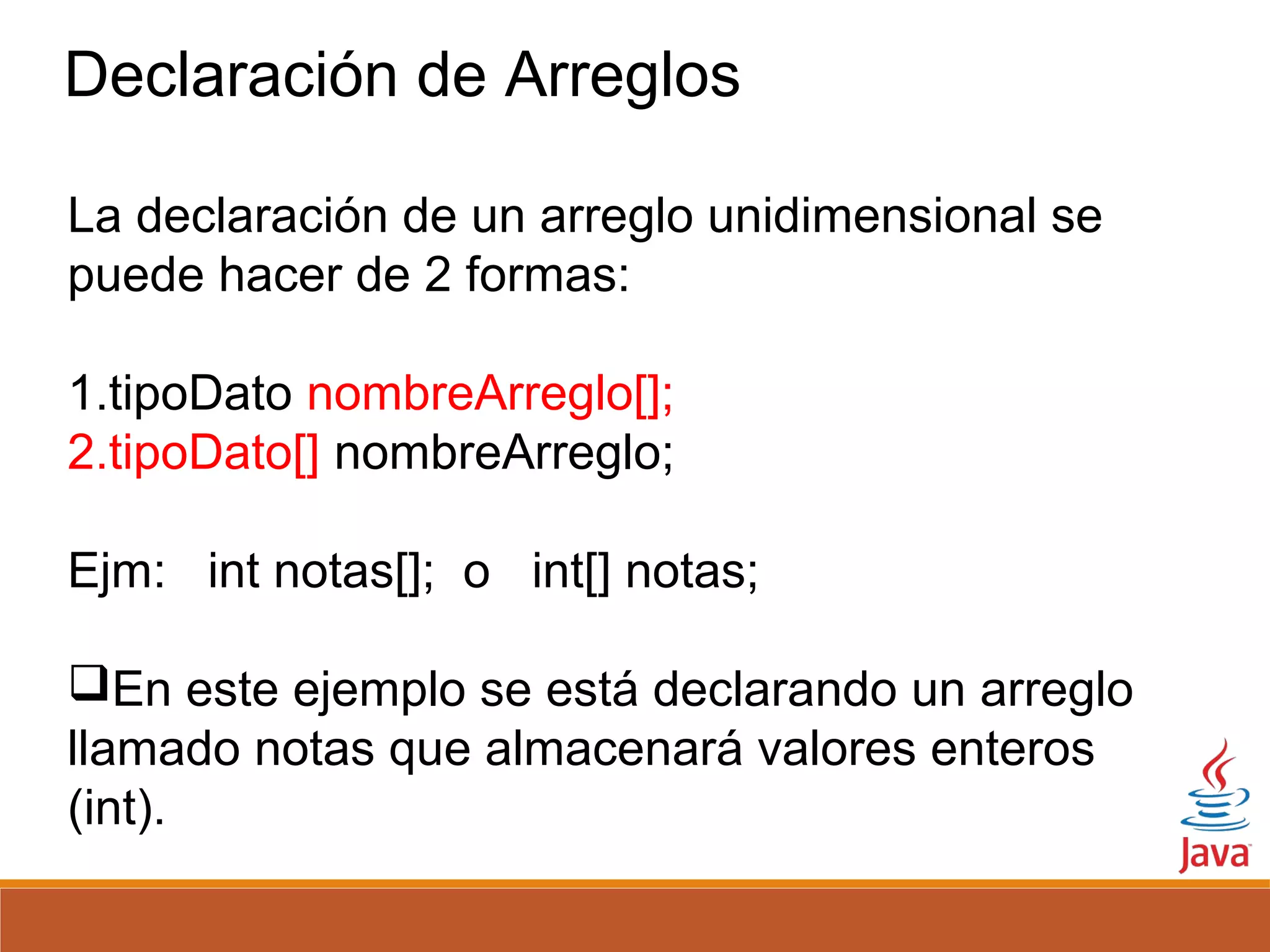 Declaración de Arreglos

La declaración de un arreglo unidimensional se puede hacer de 2 formas:

1.tipoDato nombreArreglo[];
2.tipoDato[] nombreArreglo;

Ejm: int notas[]; o int[] notas;

❑En este ejemplo se está declarando un arreglo llamado notas que almacenará valores enteros (int).

Java